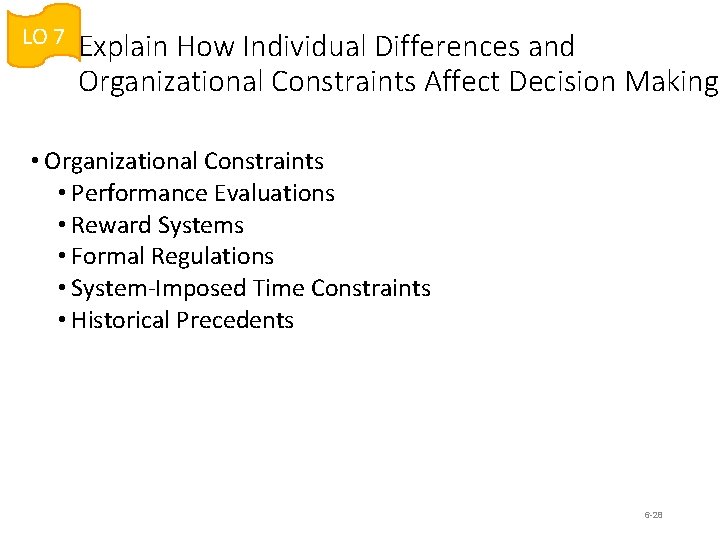 LO 7

Explain How Individual Differences and Organizational Constraints Affect Decision Making

• Organizational Constraints
• Performance Evaluations
• Reward Systems
• Formal Regulations
• System-Imposed Time Constraints
• Historical Precedents

6-28